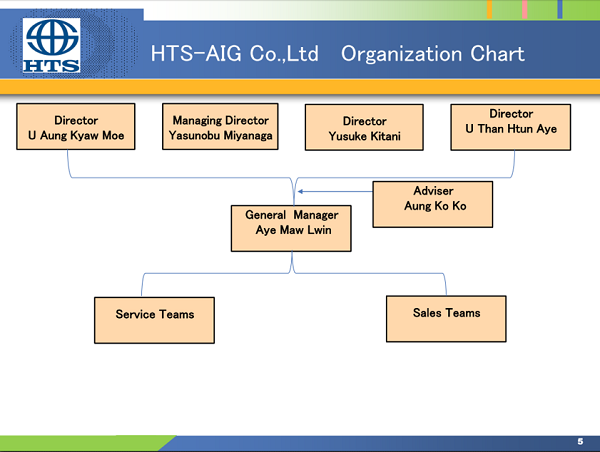 HTS

HTS-AIG Co.,Ltd Organization Chart

Director
U Aung Kyaw Moe

Managing Director
Yasunobu Miyanaga

Director
Yusuke Kitani

Director
U Than Htun Aye

Adviser
Aung Ko Ko

General Manager
Aye Maw Lwin

Service Teams

Sales Teams

5